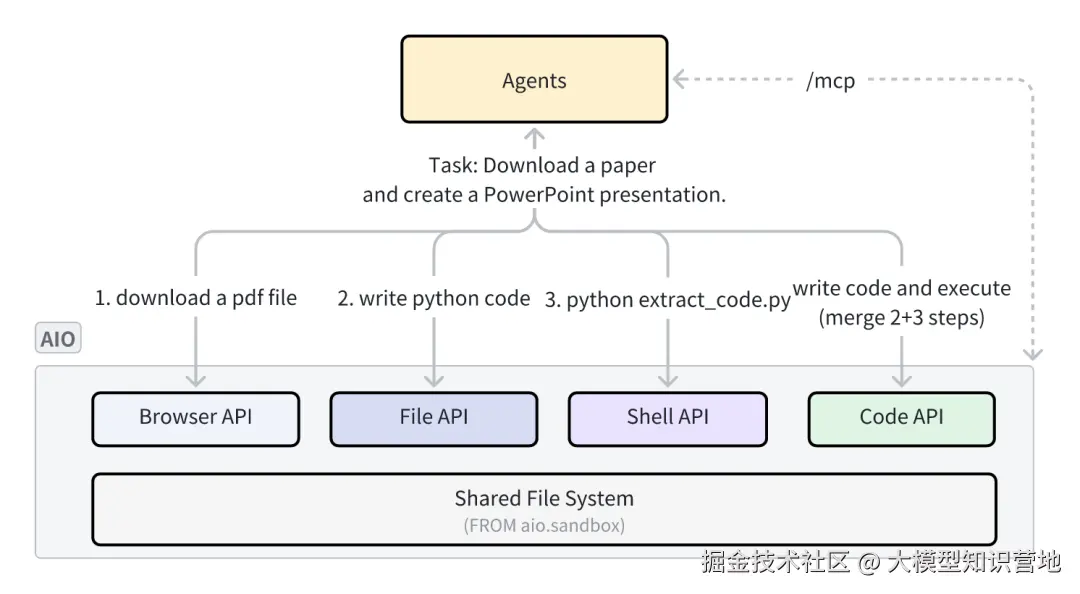 Agents

/mcp

Task: Download a paper
and create a PowerPoint presentation.

1. download a pdf file

2. write python code

3. python extract_code.py

write code and execute
(merge 2+3 steps)

AIO

Browser API

File API

Shell API

Code API

Shared File System
(FROM aio.sandbox)

掘金技术社区 @ 大模型知识营地